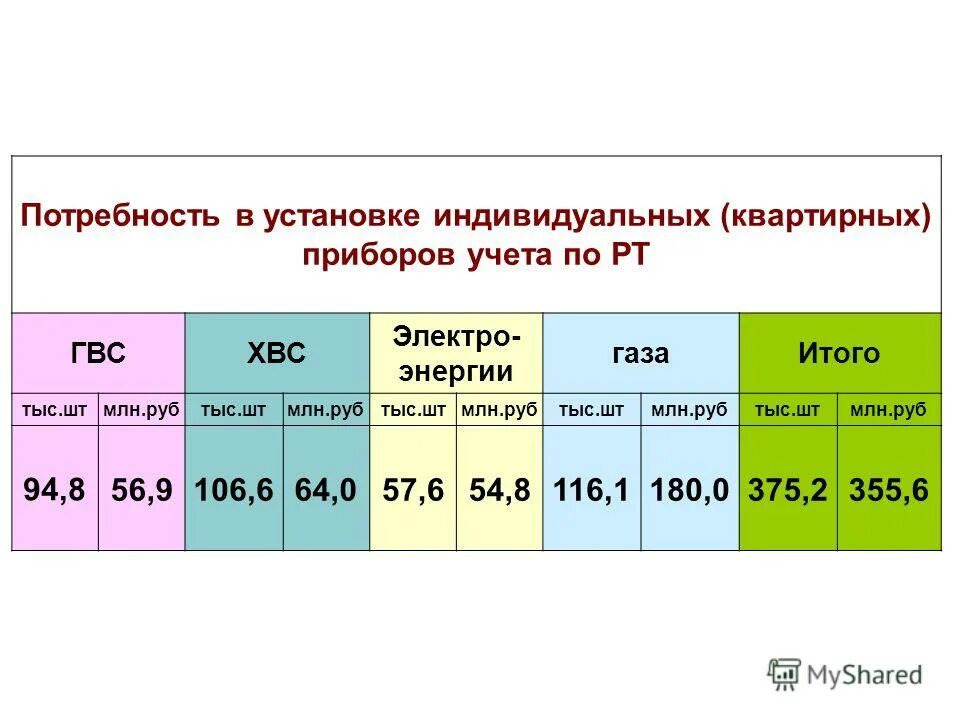 Потребность в установке индивидуальных (квартирных) приборов учета по РТ

| ГВС | | ХВС | | Электро-энергии | | газа | | Итого | |
|---|---|---|---|---|---|---|---|---|---|
| тыс.шт | млн.руб | тыс.шт | млн.руб | тыс.шт | млн.руб | тыс.шт | млн.руб | тыс.шт | млн.руб |
| 94,8 | 56,9 | 106,6 | 64,0 | 57,6 | 54,8 | 116,1 | 180,0 | 375,2 | 355,6 |

MyShared